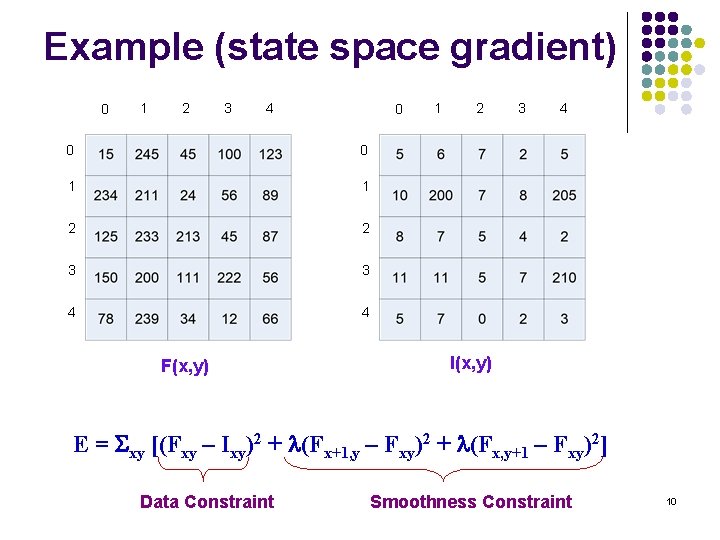 Example (state space gradient)

| | 0 | 1 | 2 | 3 | 4 |
|---|---|---|---|---|---|
| 0 | 15 | 245 | 45 | 100 | 123 |
| 1 | 234 | 211 | 24 | 56 | 89 |
| 2 | 125 | 233 | 213 | 45 | 87 |
| 3 | 150 | 200 | 111 | 222 | 56 |
| 4 | 78 | 239 | 34 | 12 | 66 |

F(x,y)

| | 0 | 1 | 2 | 3 | 4 |
|---|---|---|---|---|---|
| 0 | 5 | 6 | 7 | 2 | 5 |
| 1 | 10 | 200 | 7 | 8 | 205 |
| 2 | 8 | 7 | 5 | 4 | 2 |
| 3 | 11 | 11 | 5 | 7 | 210 |
| 4 | 5 | 7 | 0 | 2 | 3 |

I(x,y)

$E = \Sigma_{xy} [(F_{xy} - I_{xy})^2 + \lambda(F_{x+1,y} - F_{xy})^2 + \lambda(F_{x,y+1} - F_{xy})^2]$

Data Constraint

Smoothness Constraint

10